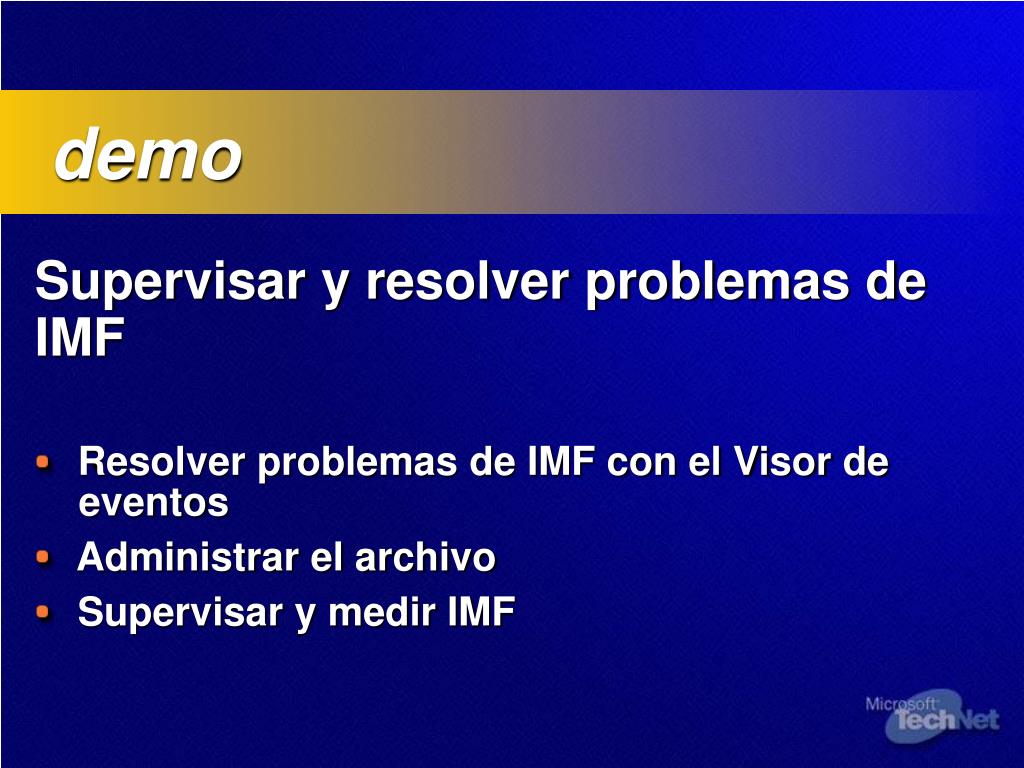 demo

Supervisar y resolver problemas de IMF

- Resolver problemas de IMF con el Visor de eventos
- Administrar el archivo
- Supervisar y medir IMF

Microsoft TechNet